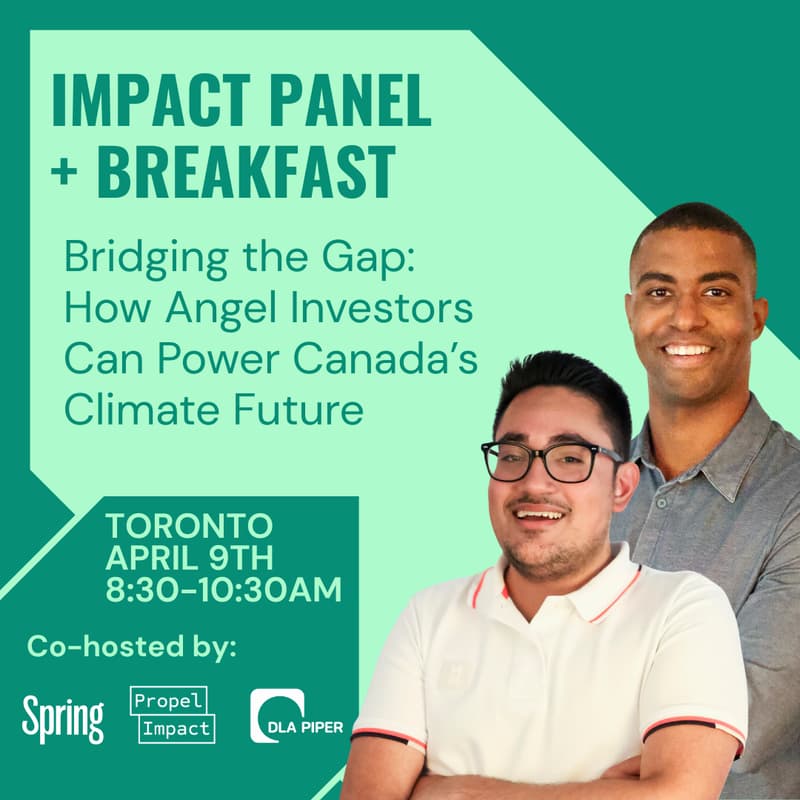 IMPACT PANEL + BREAKFAST

Bridging the Gap: How Angel Investors Can Power Canada's Climate Future

TORONTO
APRIL 9TH
8:30-10:30AM

Co-hosted by:

Spring

Propel Impact

DLA PIPER